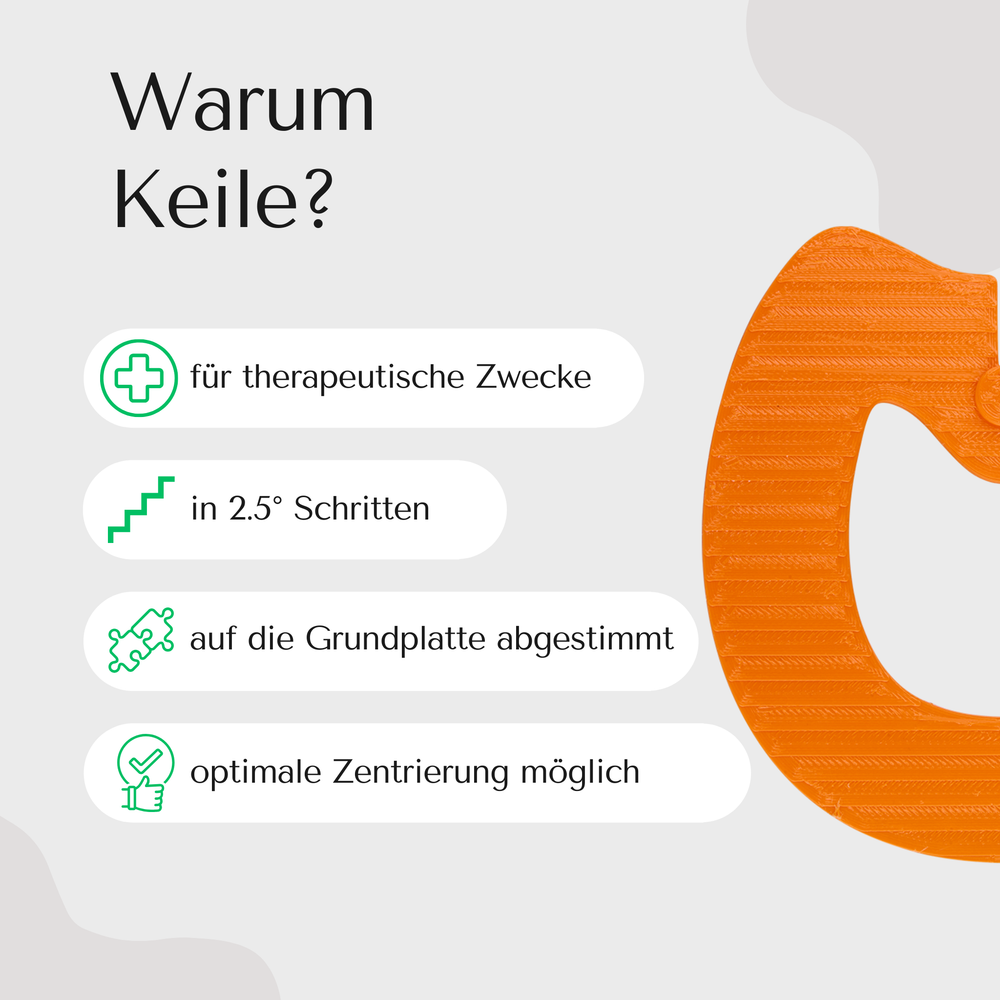 Warum
Keile?

für therapeutische Zwecke

in 2.5° Schritten

auf die Grundplatte abgestimmt

optimale Zentrierung möglich